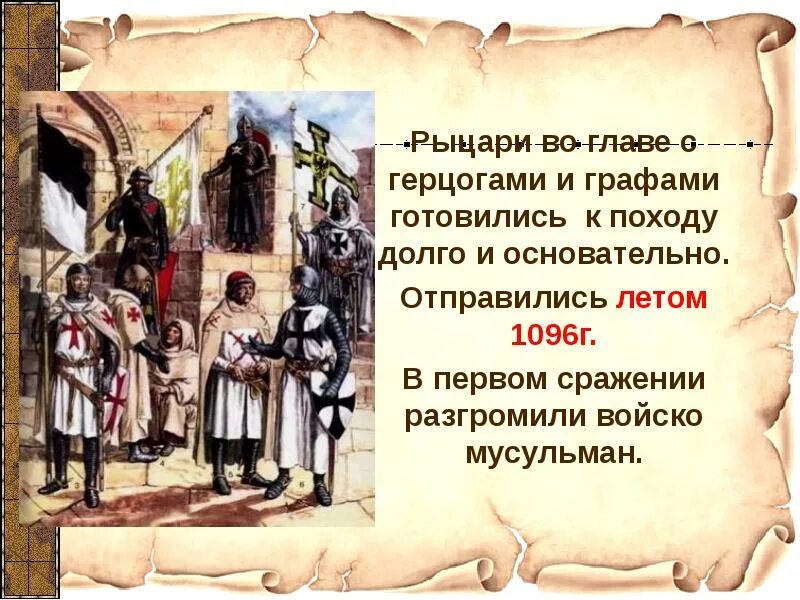 Рыцари во главе с герцогами и графами готовились к походу долго и основательно.

Отправились летом 1096г.

В первом сражении разгромили войско мусульман.